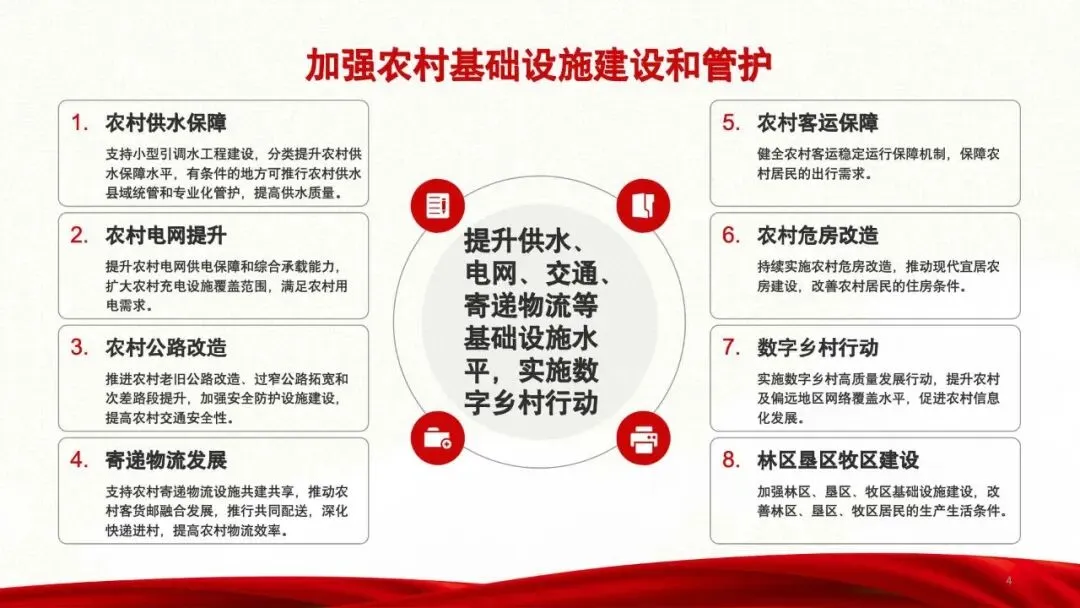 加强农村基础设施建设和管护

1. 农村供水保障

支持小型引调水工程建设，分类提升农村供水保障水平，有条件的地方可推行农村供水县域统管和专业化管护，提高供水质量。

2. 农村电网提升

提升农村电网供电保障和综合承载能力，扩大农村充电设施覆盖范围，满足农村用电需求。

3. 农村公路改造

推进农村老旧公路改造、过窄公路拓宽和次差路段提升，加强安全防护设施建设，提高农村交通安全性。

4. 寄递物流发展

支持农村寄递物流设施共建共享，推动农村客货邮融合发展，推行共同配送，深化快递进村，提高农村物流效率。

提升供水、电网、交通、寄递物流等基础设施水平，实施数字乡村行动

5. 农村客运保障

健全农村客运稳定运行保障机制，保障农村居民的出行需求。

6. 农村危房改造

持续实施农村危房改造，推动现代宜居农房建设，改善农村居民的住房条件。

7. 数字乡村行动

实施数字乡村高质量发展行动，提升农村及偏远地区网络覆盖水平，促进农村信息化发展。

8. 林区垦区牧区建设

加强林区、垦区、牧区基础设施建设，改善林区、垦区、牧区居民的生产生活条件。

4